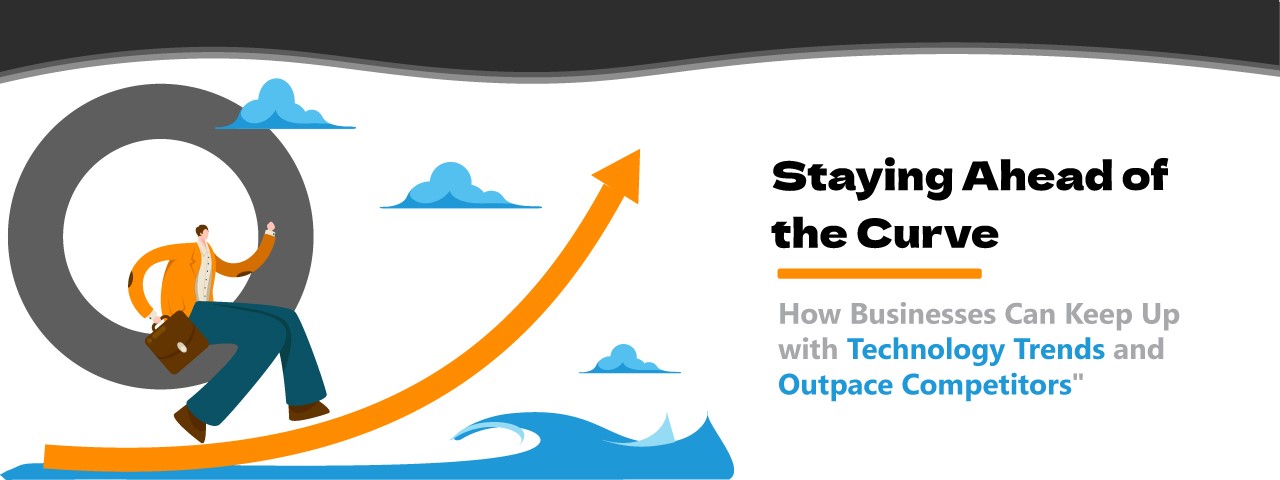 Staying Ahead of the Curve

How Businesses Can Keep Up with Technology Trends and Outpace Competitors"